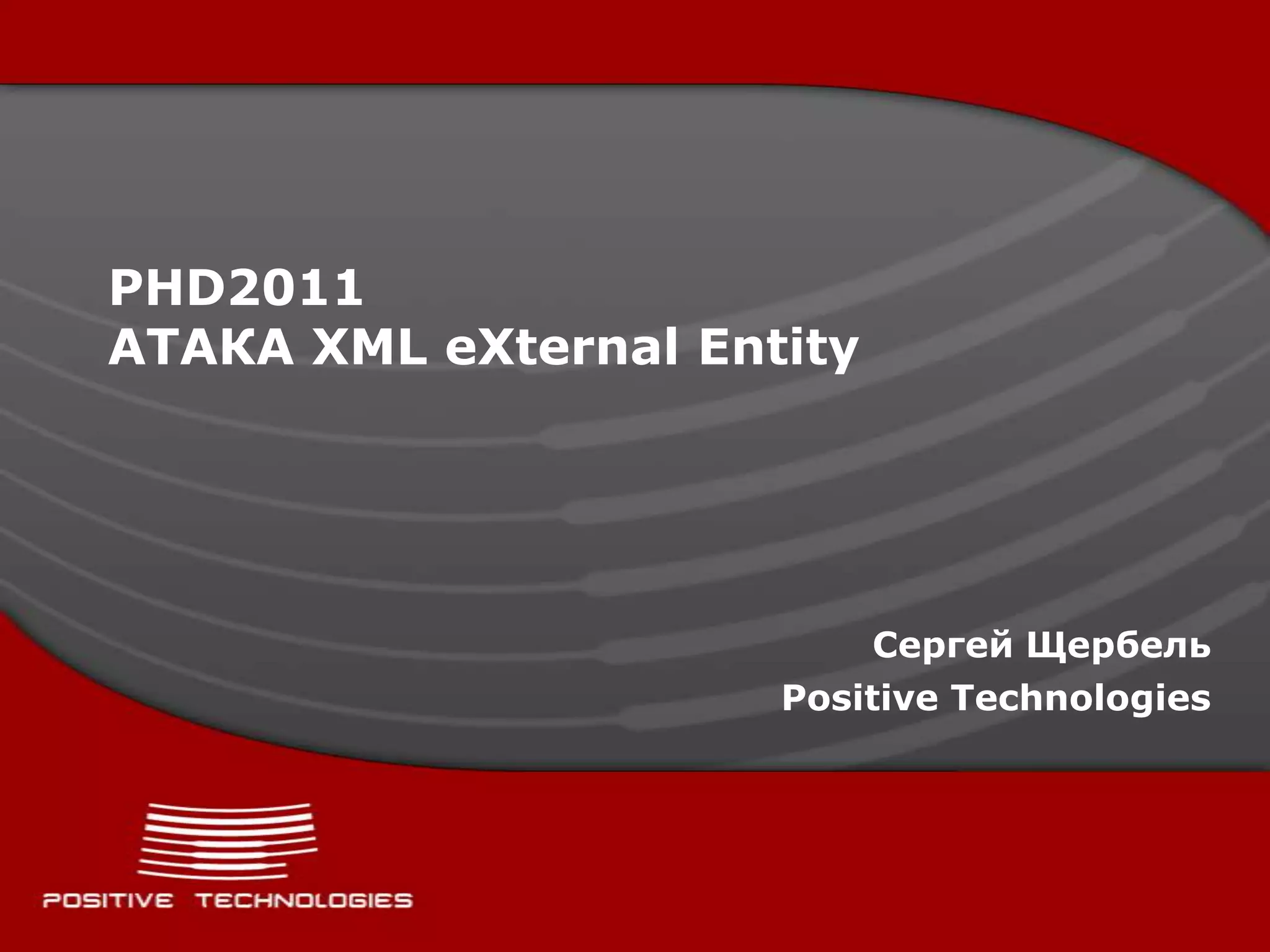 PHD2011
АТАКА XML eXternal Entity

Сергей Щербель
Positive Technologies

POSITIVE TECHNOLOGIES